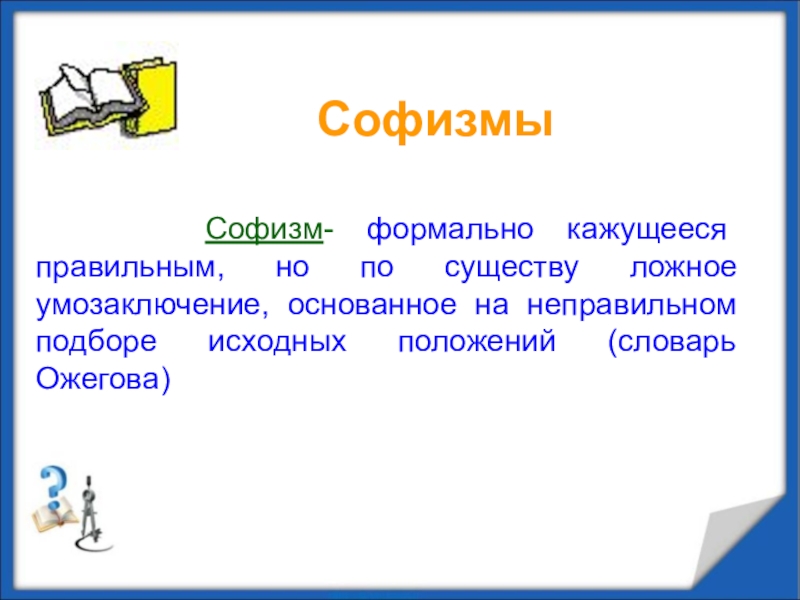 Софизмы

Софизм- формально кажущееся правильным, но по существу ложное умозаключение, основанное на неправильном подборе исходных положений (словарь Ожегова)